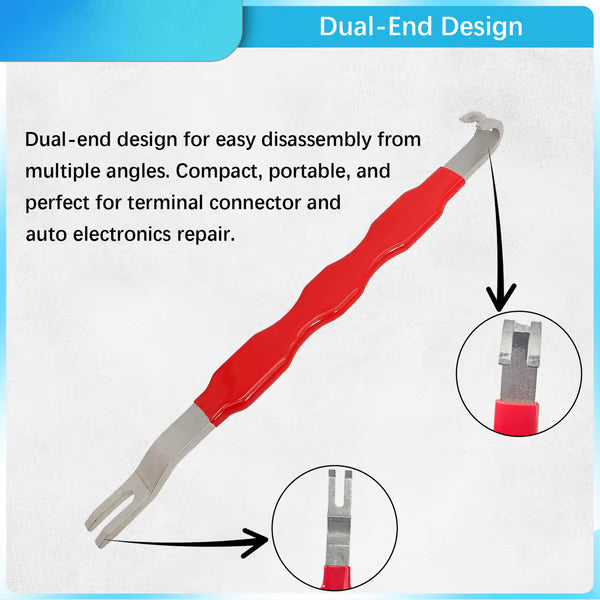 Dual-End Design

Dual-end design for easy disassembly from multiple angles. Compact, portable, and perfect for terminal connector and auto electronics repair.